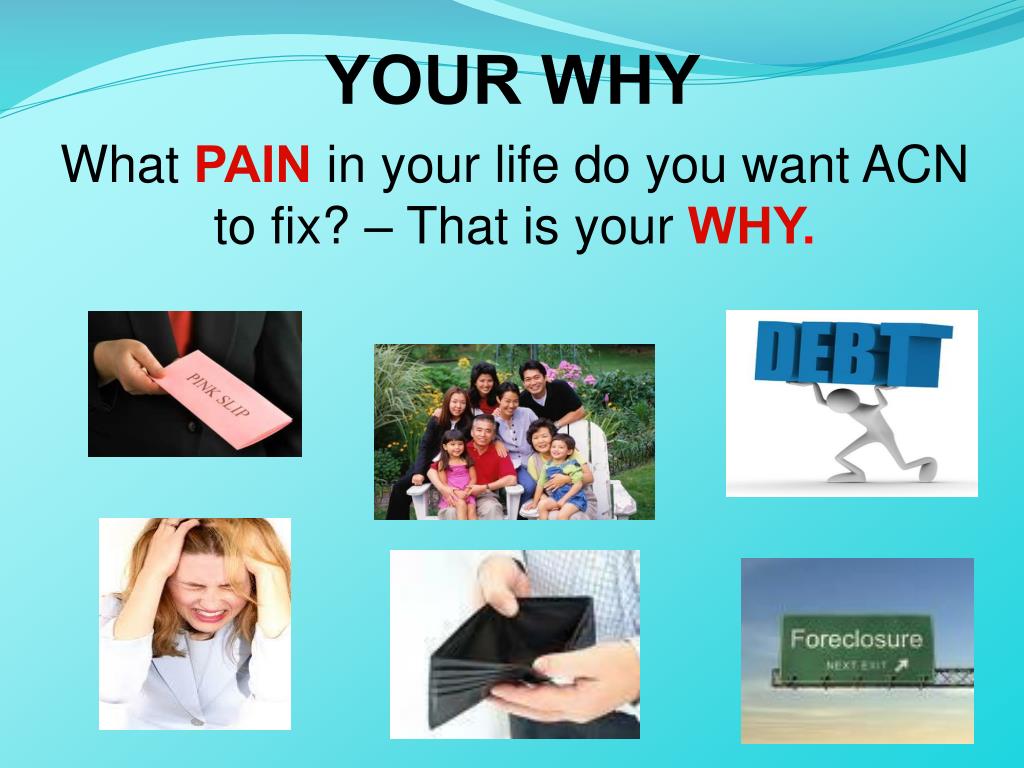 YOUR WHY

What PAIN in your life do you want ACN to fix? – That is your WHY.

PINK SLIP

DEBT

Foreclosure
NEXT EXIT